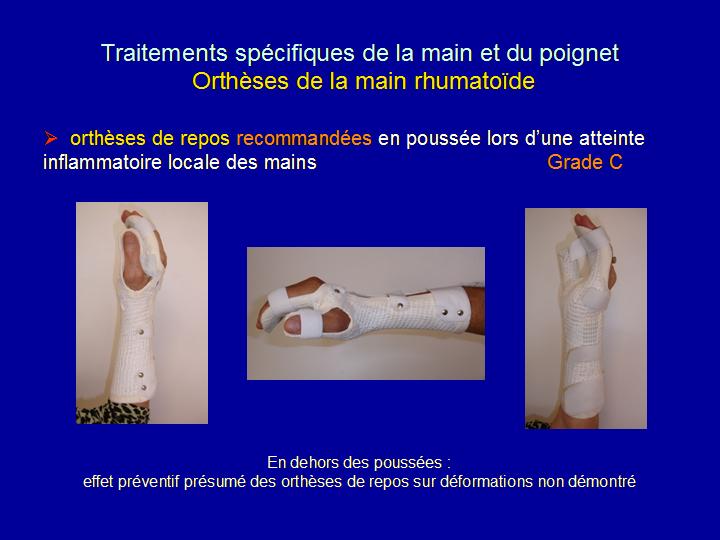 Traitements spécifiques de la main et du poignet
Orthèses de la main rhumatoïde

➢ orthèses de repos recommandées en poussée lors d'une atteinte inflammatoire locale des mains Grade C

En dehors des poussées :
effet préventif présumé des orthèses de repos sur déformations non démontré